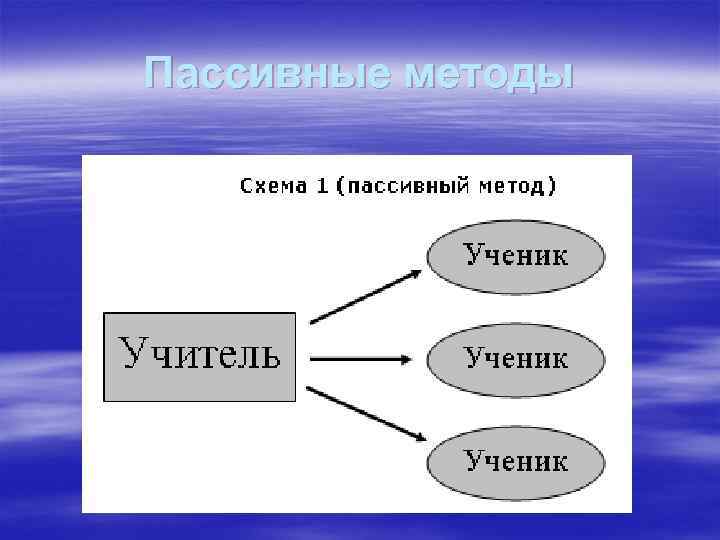 Пассивные методы

Схема 1 (пассивный метод)

Учитель

Ученик

Ученик

Ученик